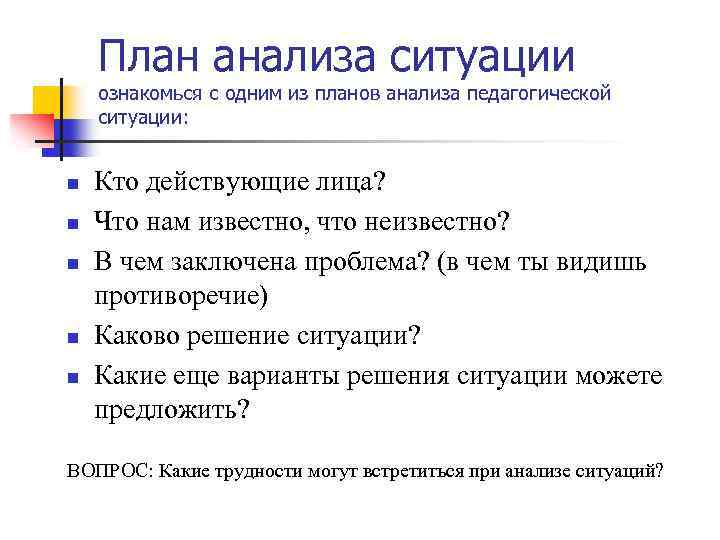 План анализа ситуации
ознакомься с одним из планов анализа педагогической ситуации:

- Кто действующие лица?
- Что нам известно, что неизвестно?
- В чем заключена проблема? (в чем ты видишь противоречие)
- Каково решение ситуации?
- Какие еще варианты решения ситуации можете предложить?

ВОПРОС: Какие трудности могут встретиться при анализе ситуаций?